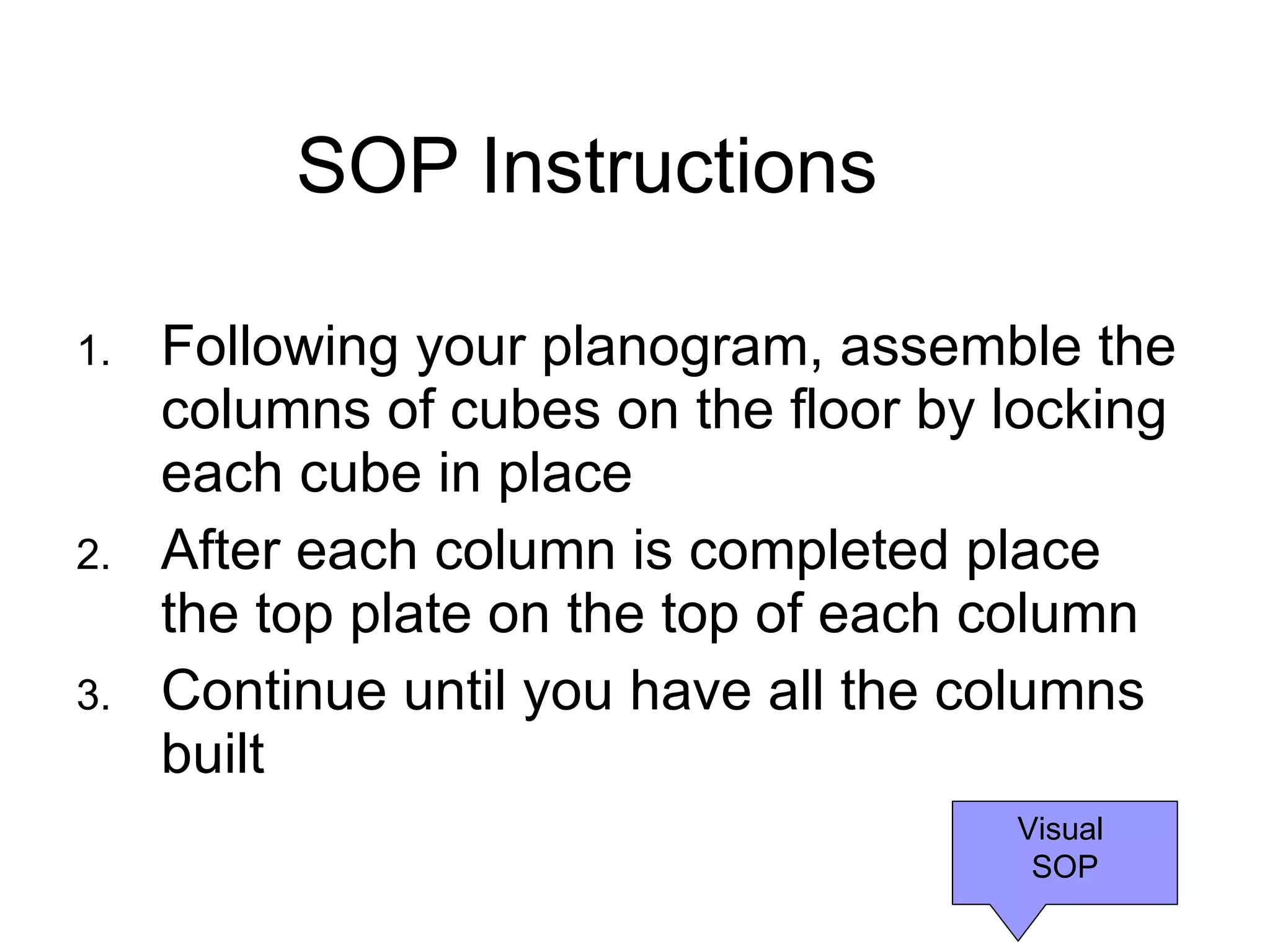 SOP Instructions

1. Following your planogram, assemble the columns of cubes on the floor by locking each cube in place
2. After each column is completed place the top plate on the top of each column
3. Continue until you have all the columns built

Visual SOP